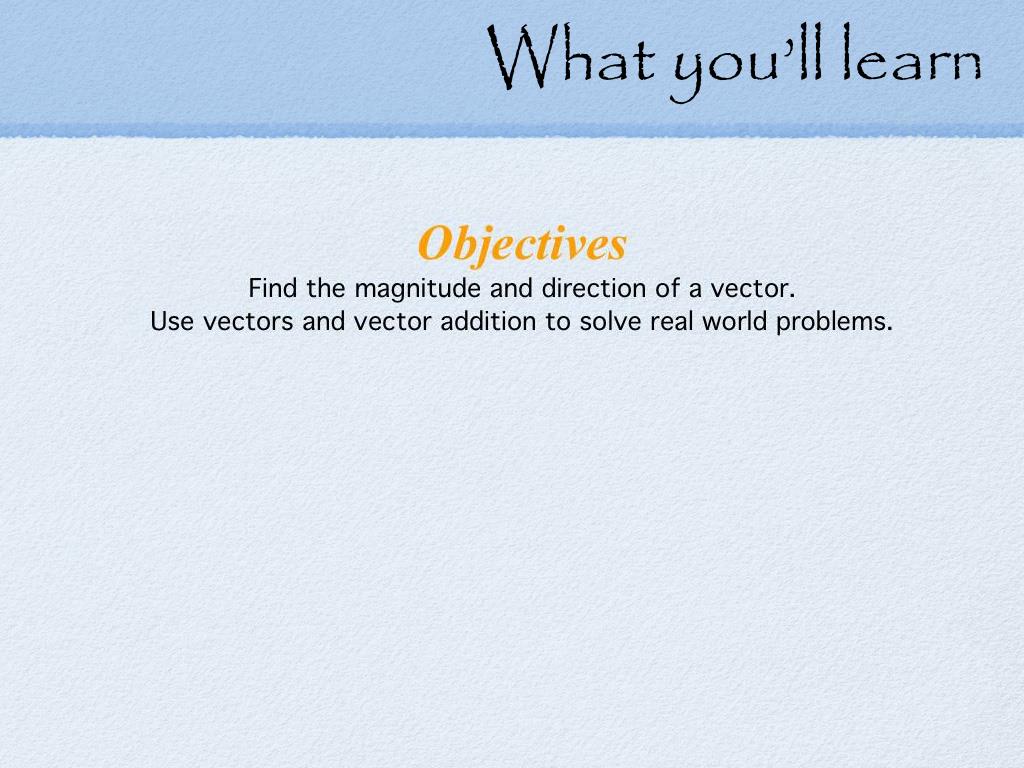 What you'll learn

Objectives
Find the magnitude and direction of a vector.
Use vectors and vector addition to solve real world problems.